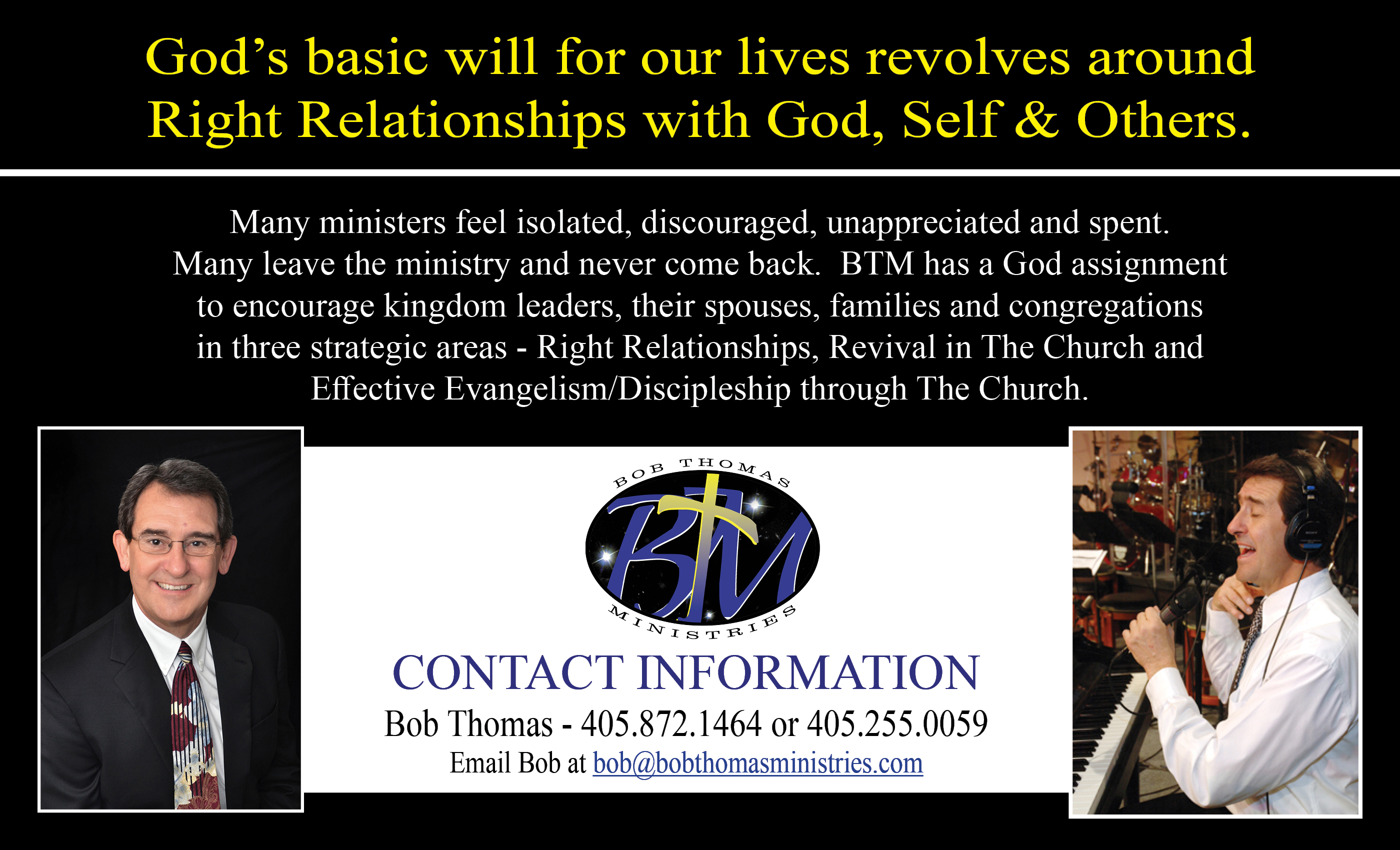 God's basic will for our lives revolves around Right Relationships with God, Self & Others.

Many ministers feel isolated, discouraged, unappreciated and spent. Many leave the ministry and never come back. BTM has a God assignment to encourage kingdom leaders, their spouses, families and congregations in three strategic areas - Right Relationships, Revival in The Church and Effective Evangelism/Discipleship through The Church.

BOB THOMAS
BTM
MINISTRIES

CONTACT INFORMATION
Bob Thomas - 405.872.1464 or 405.255.0059
Email Bob at bob@bobthomasministries.com